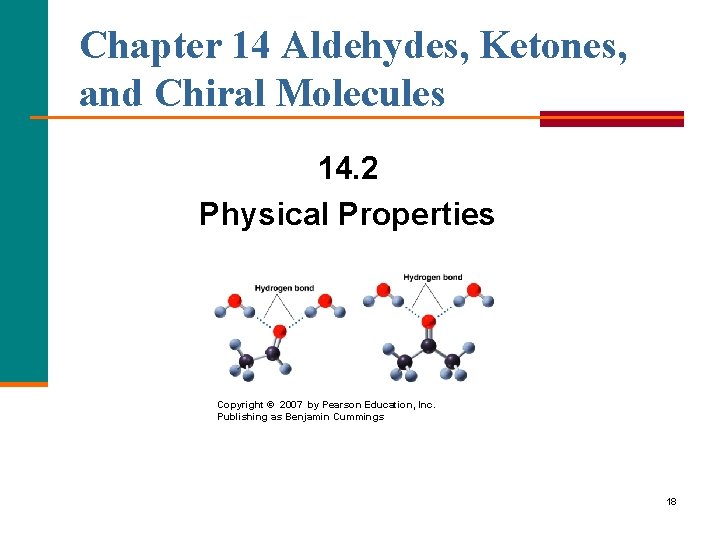 Chapter 14 Aldehydes, Ketones, and Chiral Molecules

14.2
Physical Properties

Hydrogen bond

Hydrogen bond

Copyright © 2007 by Pearson Education, Inc.
Publishing as Benjamin Cummings

18